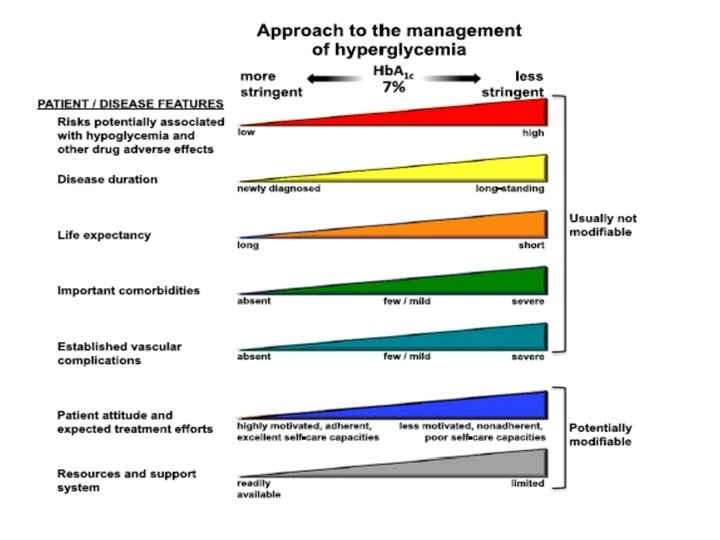 Approach to the management of hyperglycemia

more stringent

$HbA_{1c}$ 7%

less stringent

PATIENT / DISEASE FEATURES

Risks potentially associated with hypoglycemia and other drug adverse effects

low

high

Disease duration

newly diagnosed

long-standing

Life expectancy

long

short

Important comorbidities

absent

few / mild

severe

Established vascular complications

absent

few / mild

severe

Usually not modifiable

Patient attitude and expected treatment efforts

highly motivated, adherent, excellent self-care capacities

less motivated, nonadherent, poor self-care capacities

Resources and support system

readily available

limited

Potentially modifiable